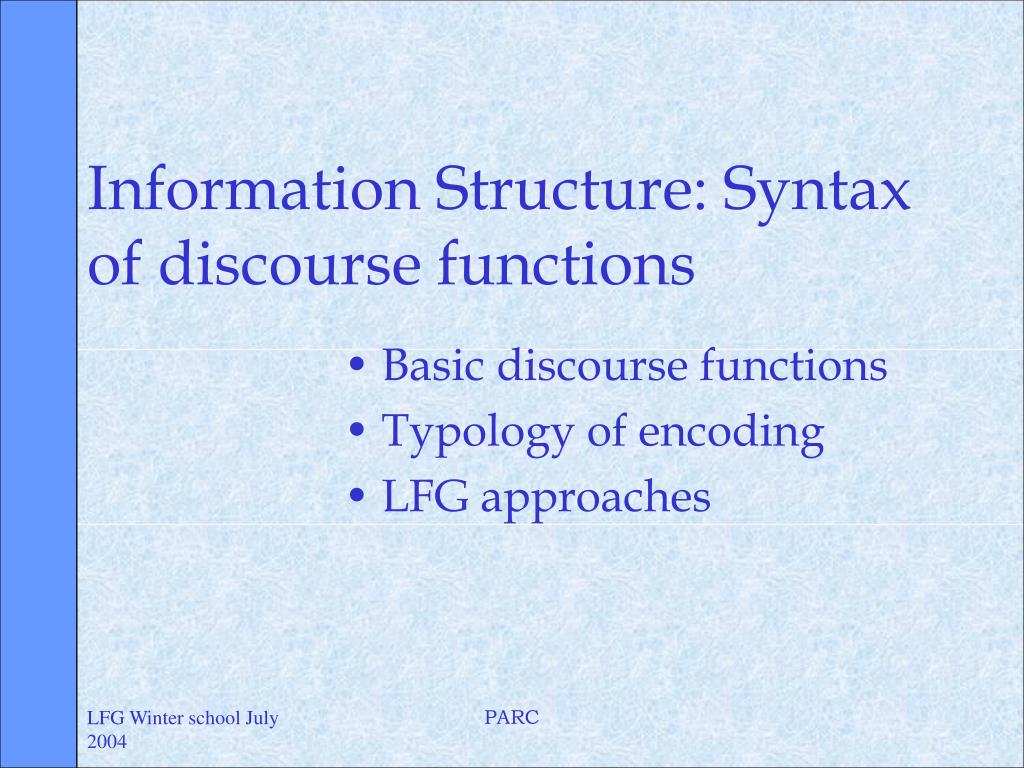 Information Structure: Syntax of discourse functions

• Basic discourse functions
• Typology of encoding
• LFG approaches

LFG Winter school July 2004

PARC